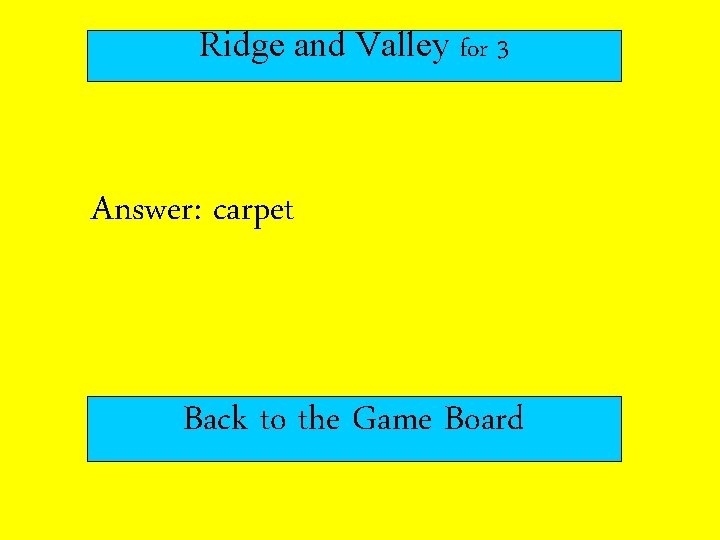 Ridge and Valley for 3

Answer: carpet

Back to the Game Board